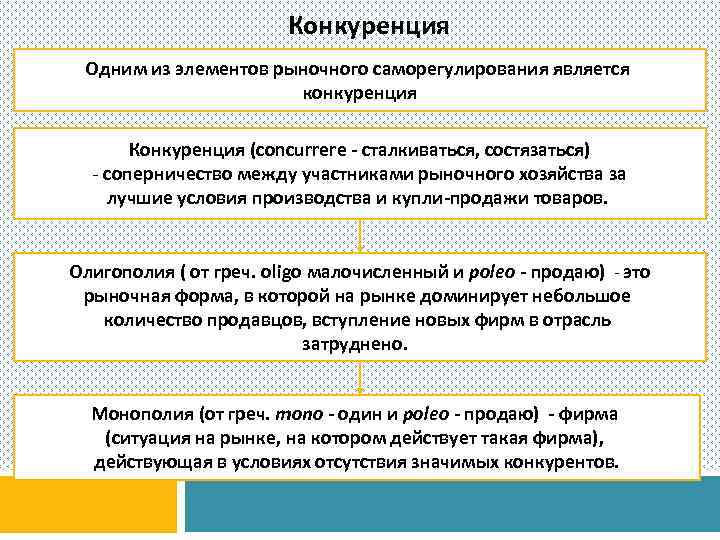 Конкуренция

Одним из элементов рыночного саморегулирования является конкуренция

Конкуренция (concurrere - сталкиваться, состязаться) - соперничество между участниками рыночного хозяйства за лучшие условия производства и купли-продажи товаров.

Олигополия ( от греч. oligo малочисленный и poleo - продаю) - это рыночная форма, в которой на рынке доминирует небольшое количество продавцов, вступление новых фирм в отрасль затруднено.

Монополия (от греч. mono - один и poleo - продаю) - фирма (ситуация на рынке, на котором действует такая фирма), действующая в условиях отсутствия значимых конкурентов.